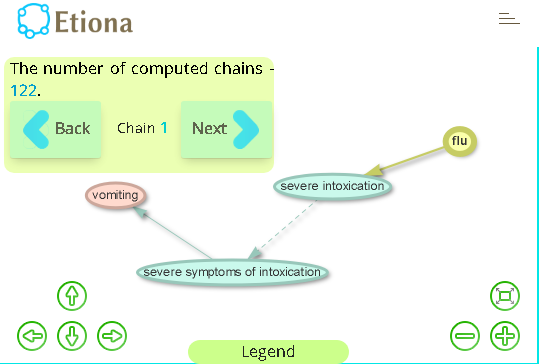 Etiona

The number of computed chains - 122.

Back Chain 1 Next

flu

severe intoxication

vomiting

severe symptoms of intoxication

Legend